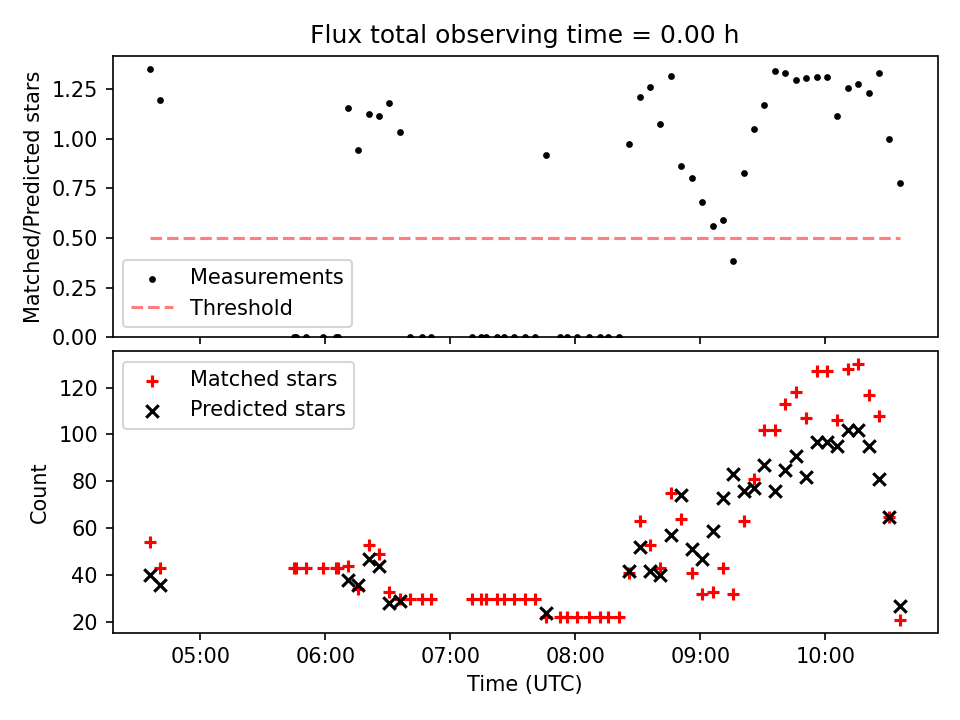 Flux total observing time = 0.00 h

Matched/Predicted stars

1.25
1.00
0.75
0.50
0.25
0.00

Measurements
Threshold

Matched stars
Predicted stars

Count

120
100
80
60
40
20

05:00
06:00
07:00
08:00
09:00
10:00

Time (UTC)